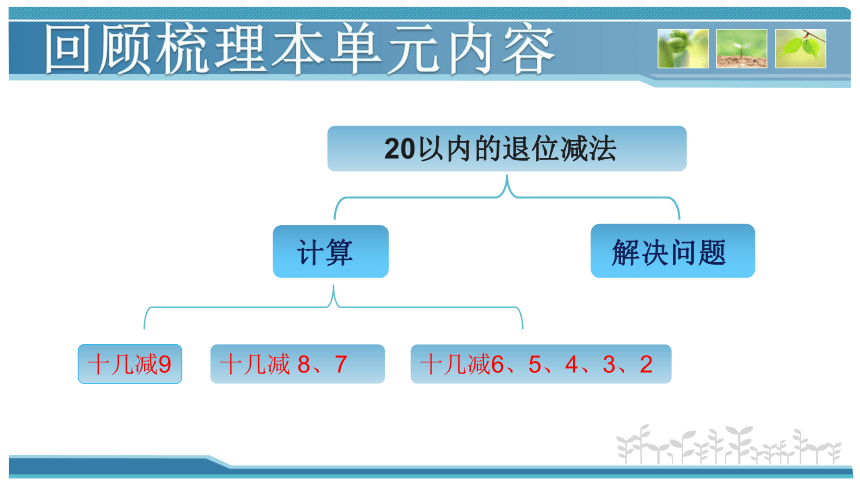 回顾梳理本单元内容

20以内的退位减法

计算

解决问题

十几减9

十几减 8、7

十几减6、5、4、3、2